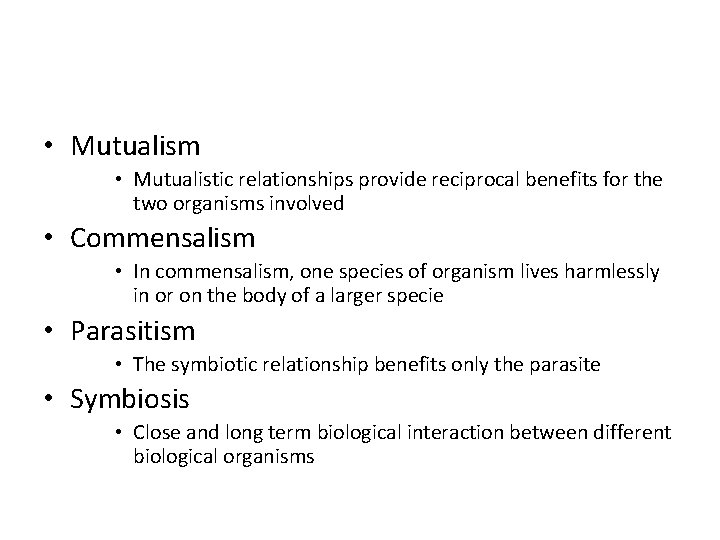 • Mutualism
  • Mutualistic relationships provide reciprocal benefits for the two organisms involved
• Commensalism
  • In commensalism, one species of organism lives harmlessly in or on the body of a larger specie
• Parasitism
  • The symbiotic relationship benefits only the parasite
• Symbiosis
  • Close and long term biological interaction between different biological organisms